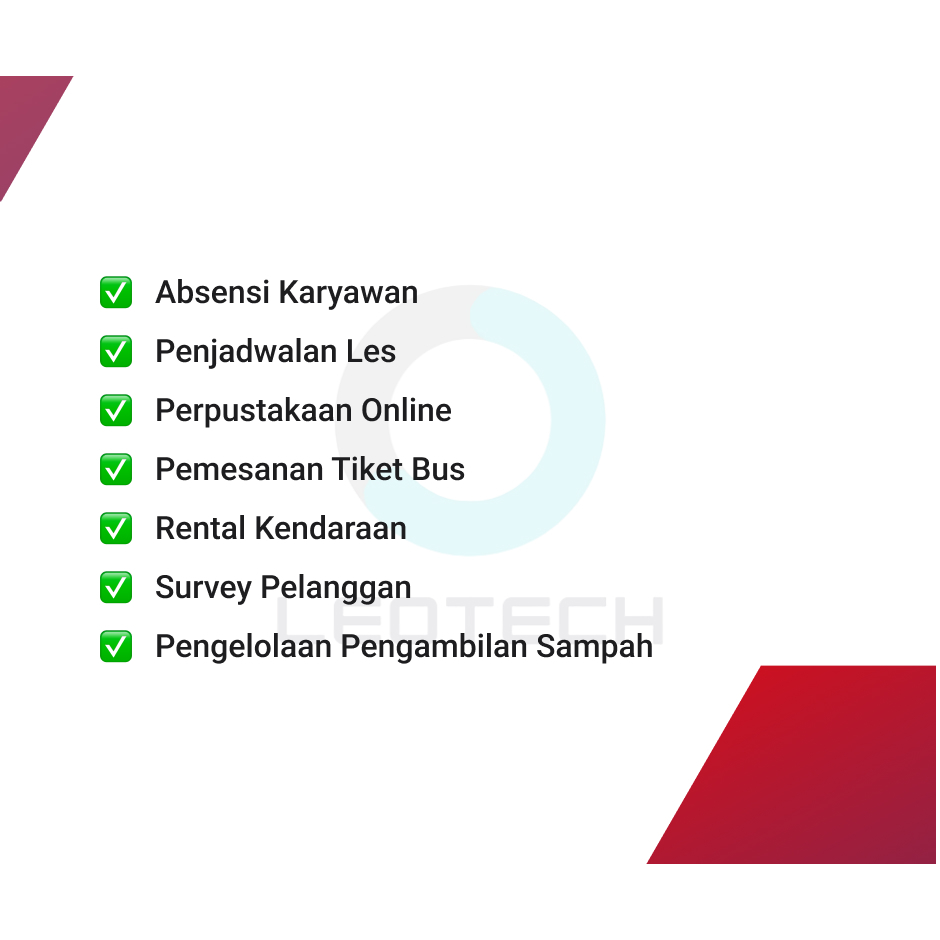 ✅ Absensi Karyawan
✅ Penjadwalan Les
✅ Perpustakaan Online
✅ Pemesanan Tiket Bus
✅ Rental Kendaraan
✅ Survey Pelanggan
✅ Pengelolaan Pengambilan Sampah

LEOTECH